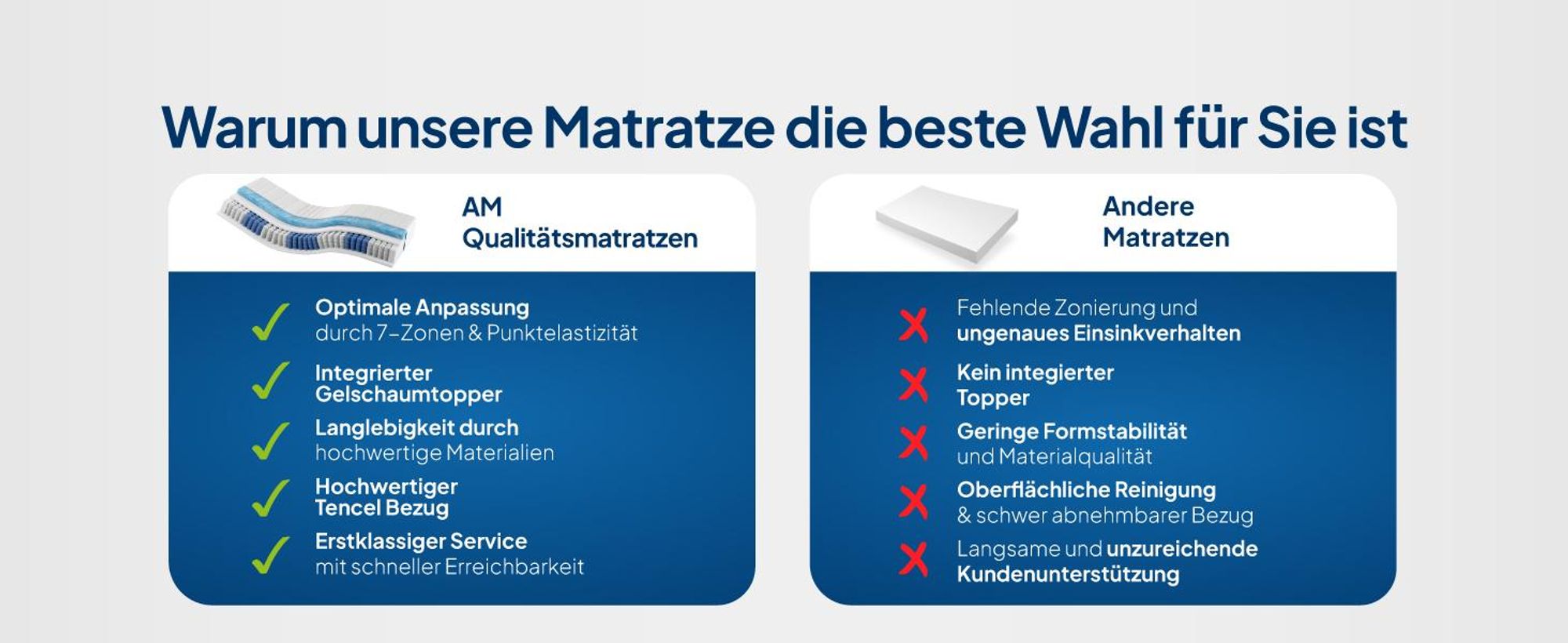 Warum unsere Matratze die beste Wahl für Sie ist

AM Qualitätsmatratzen

Optimale Anpassung durch 7-Zonen & Punktelastizität

Integrierter Gelschaumtopper

Langlebigkeit durch hochwertige Materialien

Hochwertiger Tencel Bezug

Erstklassiger Service mit schneller Erreichbarkeit

Andere Matratzen

Fehlende Zonierung und ungenaues Einsinkverhalten

Kein integierter Topper

Geringe Formstabilität und Materialqualität

Oberflächliche Reinigung & schwer abnehmbarer Bezug

Langsame und unzureichende Kundenunterstützung